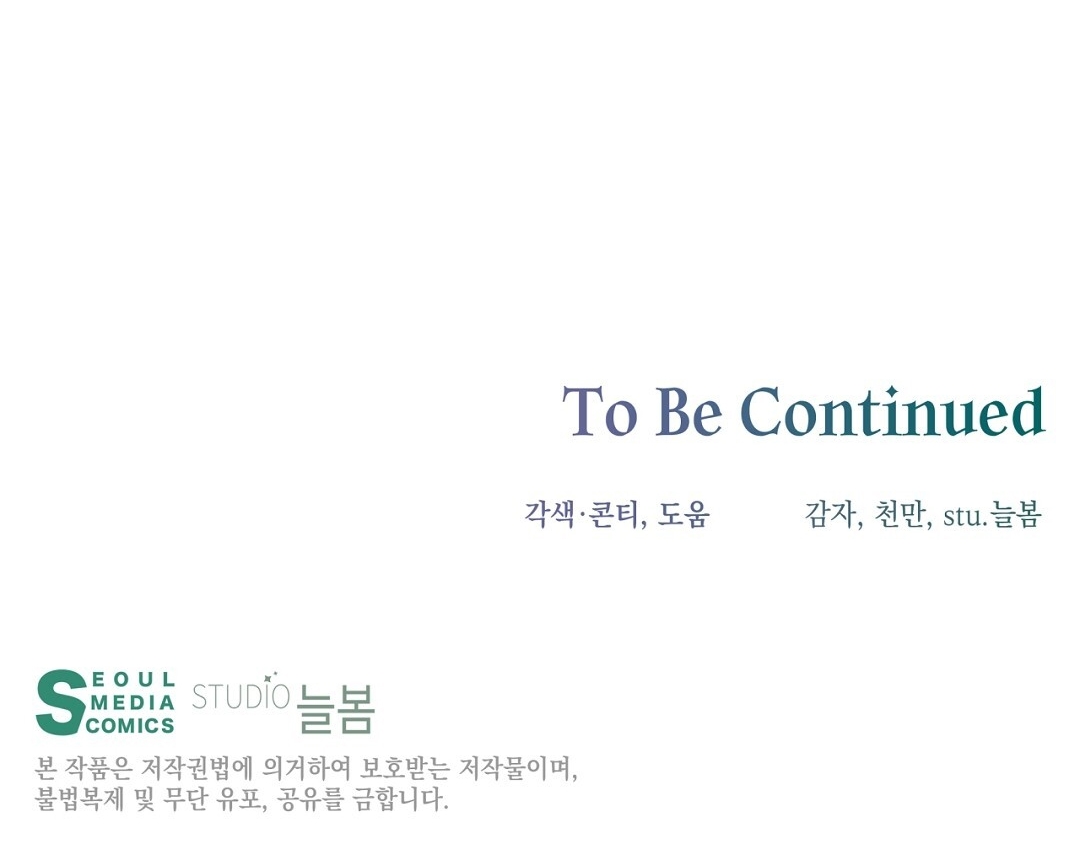 To Be Continued

각색·콘티, 도움 감자, 천만, stu.늘봄

SEOUL MEDIA COMICS STUDIO 늘봄

본 작품은 저작권법에 의거하여 보호받는 저작물이며, 불법복제 및 무단 유포, 공유를 금합니다.